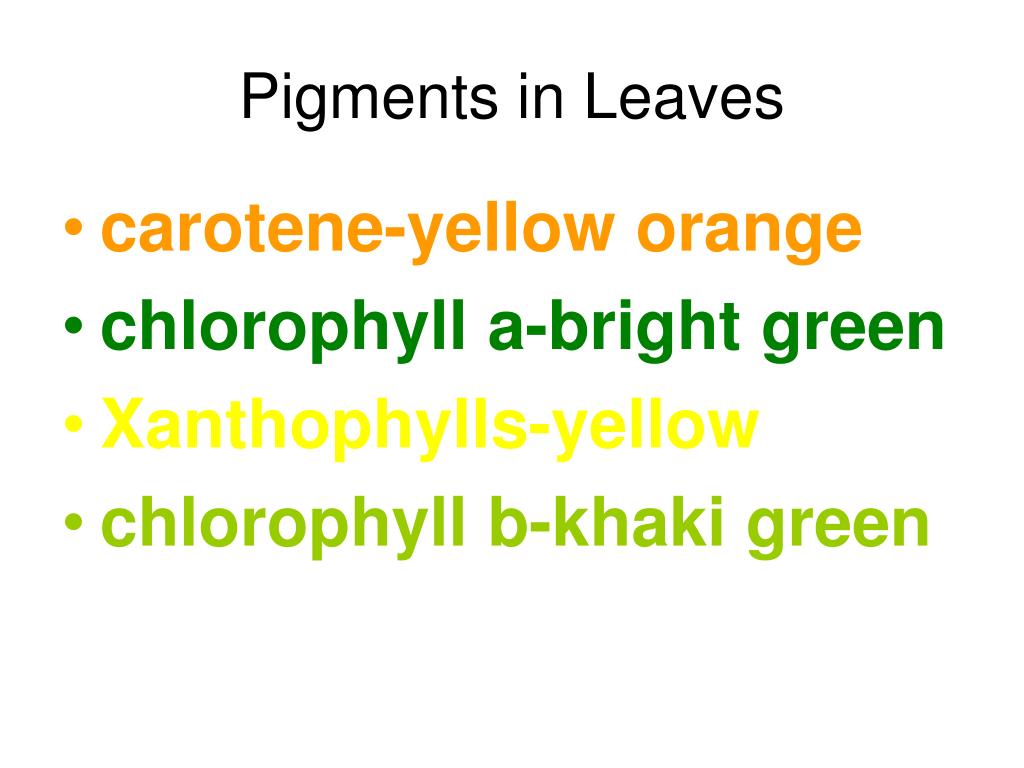 Pigments in Leaves

• carotene-yellow orange
• chlorophyll a-bright green
• Xanthophylls-yellow
• chlorophyll b-khaki green